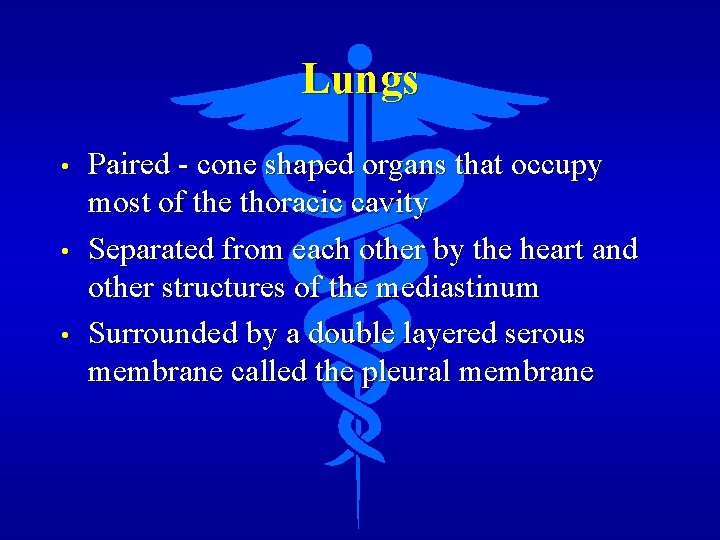 Lungs

• Paired - cone shaped organs that occupy most of the thoracic cavity
• Separated from each other by the heart and other structures of the mediastinum
• Surrounded by a double layered serous membrane called the pleural membrane